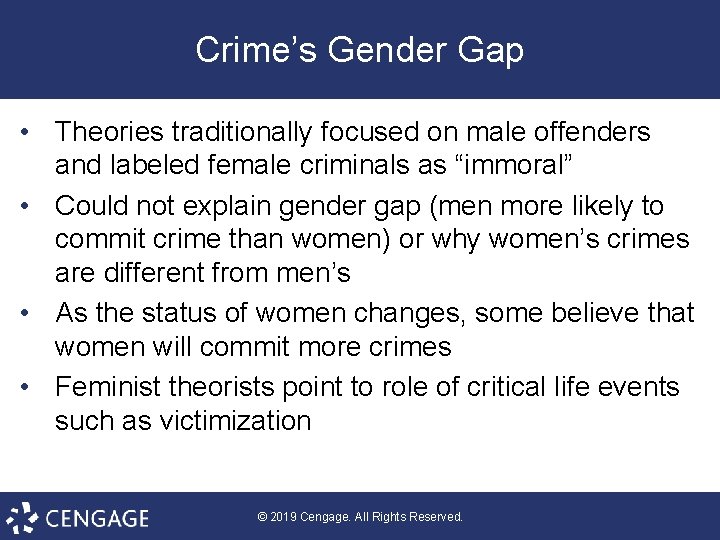 Crime’s Gender Gap

• Theories traditionally focused on male offenders and labeled female criminals as “immoral”
• Could not explain gender gap (men more likely to commit crime than women) or why women’s crimes are different from men’s
• As the status of women changes, some believe that women will commit more crimes
• Feminist theorists point to role of critical life events such as victimization

CENGAGE

© 2019 Cengage. All Rights Reserved.